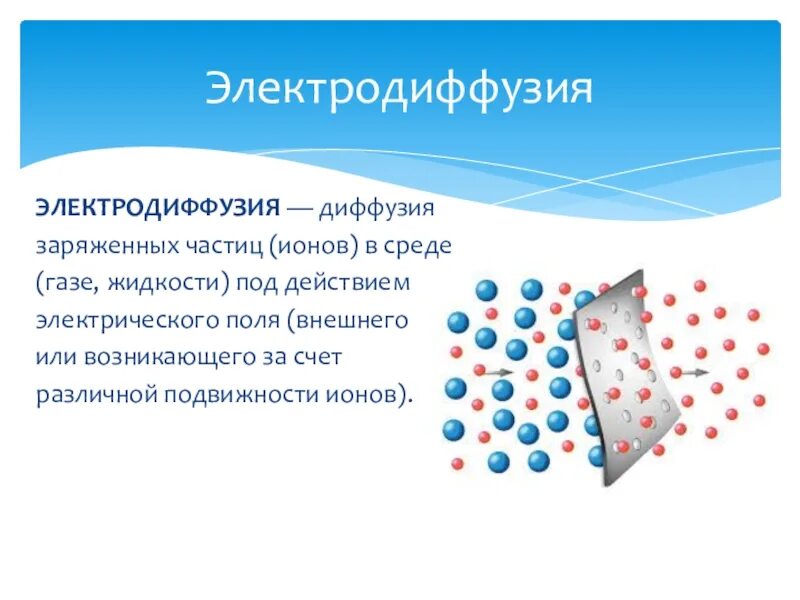 Электродиффузия

ЭЛЕКТРОДИФФУЗИЯ — диффузия заряженных частиц (ионов) в среде (газе, жидкости) под действием электрического поля (внешнего или возникающего за счет различной подвижности ионов).